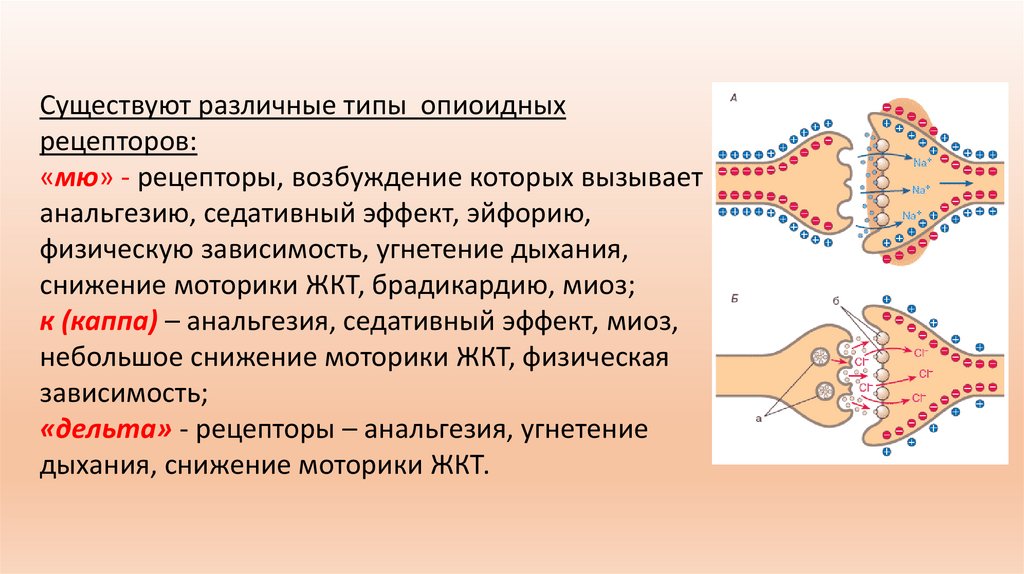 Существуют различные типы опиоидных рецепторов:
«мю» - рецепторы, возбуждение которых вызывает анальгезию, седативный эффект, эйфорию, физическую зависимость, угнетение дыхания, снижение моторики ЖКТ, брадикардию, миоз;
к (каппа) – анальгезия, седативный эффект, миоз, небольшое снижение моторики ЖКТ, физическая зависимость;
«дельта» - рецепторы – анальгезия, угнетение дыхания, снижение моторики ЖКТ.

А
$Na^+$
$Na^+$
$Na^+$

Б
б
$Cl^-$
$Cl^-$
$Cl^-$
$Cl^-$
а